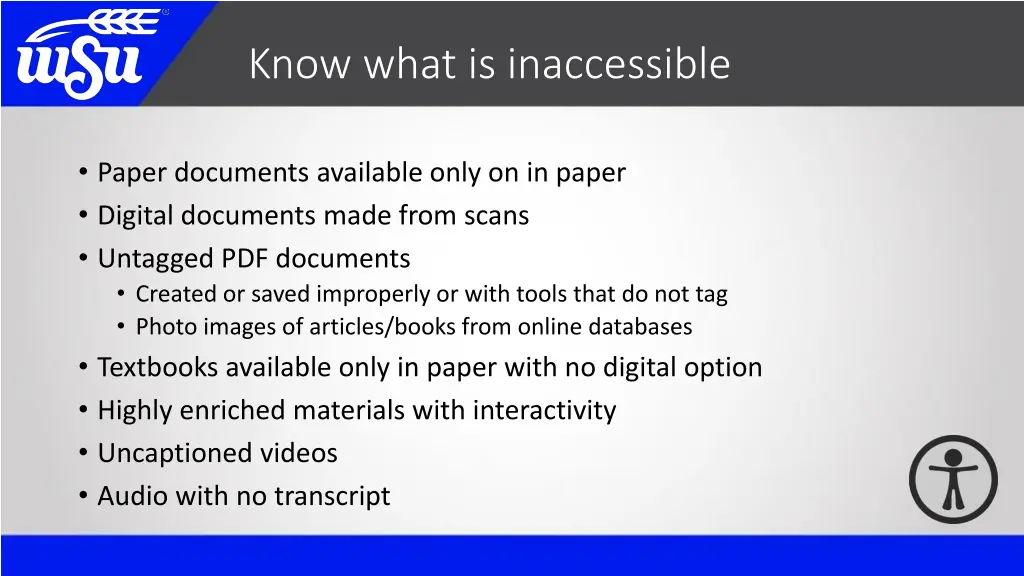 WSU

Know what is inaccessible

• Paper documents available only on in paper
• Digital documents made from scans
• Untagged PDF documents
  • Created or saved improperly or with tools that do not tag
  • Photo images of articles/books from online databases
• Textbooks available only in paper with no digital option
• Highly enriched materials with interactivity
• Uncaptioned videos
• Audio with no transcript